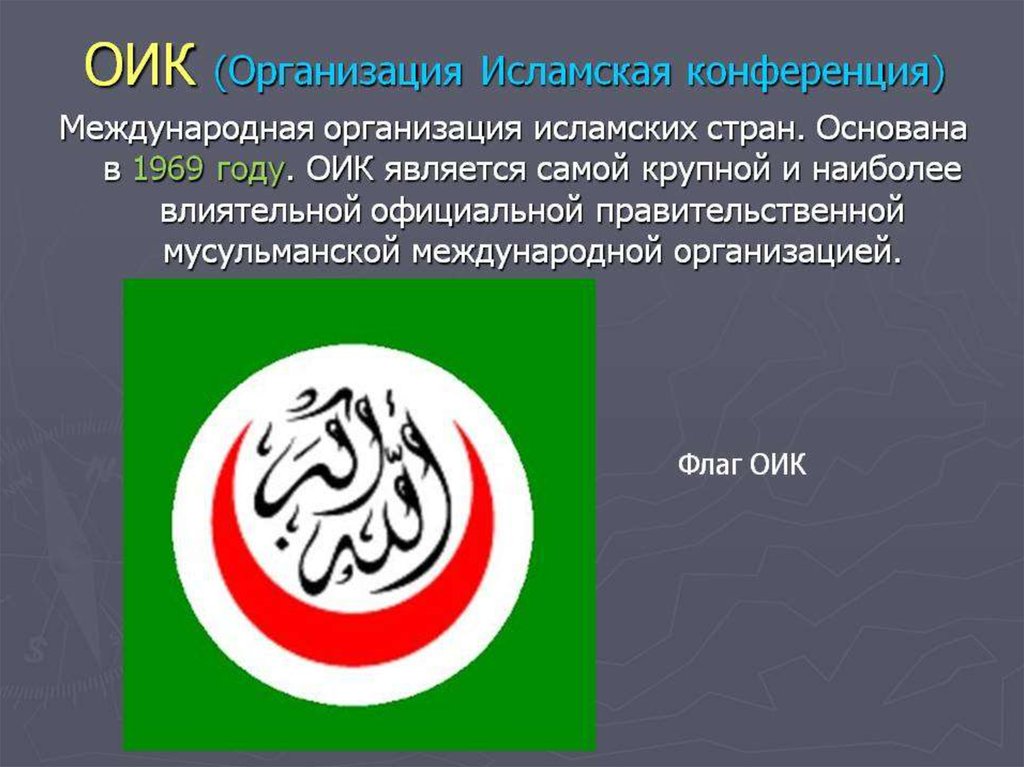 ОИК (Организация Исламская конференция)

Международная организация исламских стран. Основана в 1969 году. ОИК является самой крупной и наиболее влиятельной официальной правительственной мусульманской международной организацией.

الله أكبر

Флаг ОИК